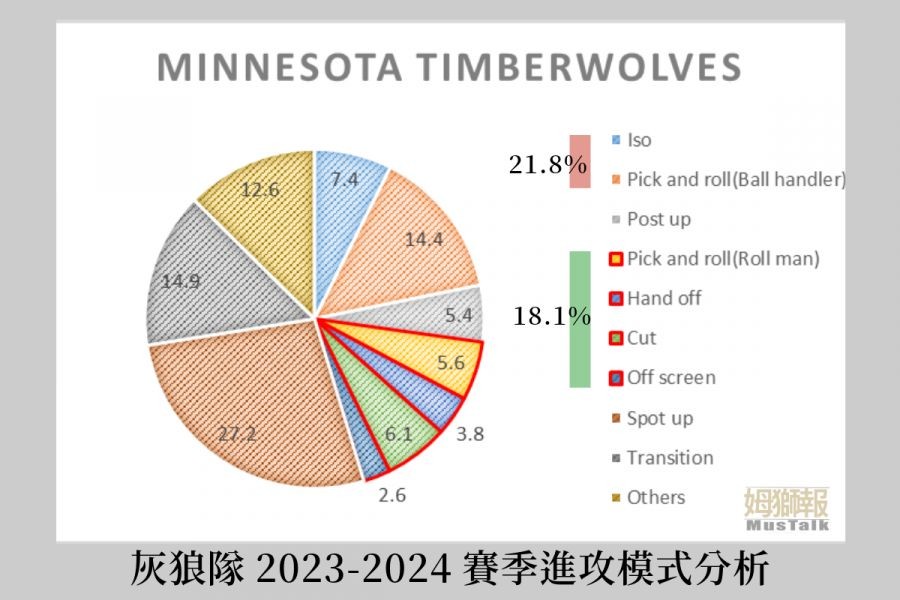 MINNESOTA TIMBERWOLVES

7.4
14.4
5.4
5.6
3.8
6.1
2.6
27.2
14.9
12.6

21.8%
18.1%

Iso
Pick and roll(Ball handler)
Post up
Pick and roll(Roll man)
Hand off
Cut
Off screen
Spot up
Transition
Others

姆獅報
MusTalk

灰狼隊 2023-2024 賽季進攻模式分析